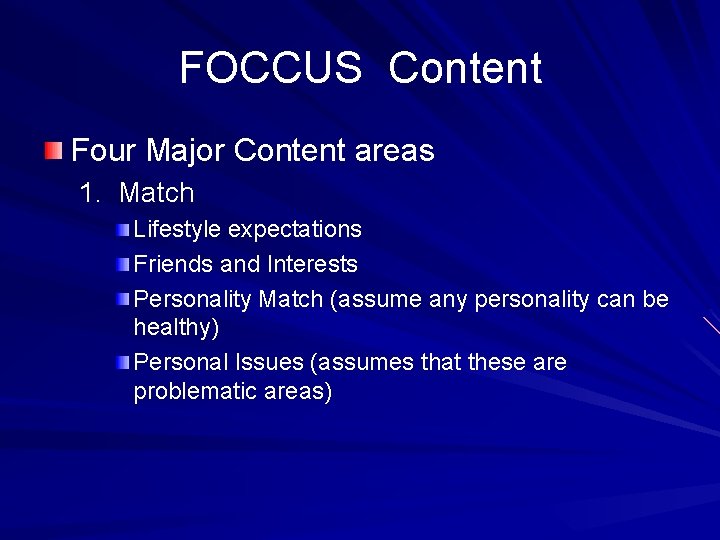 FOCCUS Content

Four Major Content areas

1. Match

Lifestyle expectations

Friends and Interests

Personality Match (assume any personality can be healthy)

Personal Issues (assumes that these are problematic areas)